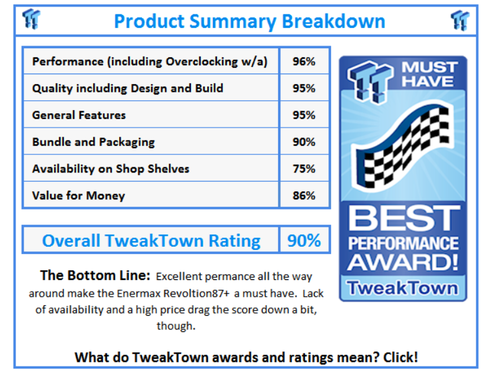 Product Summary Breakdown

| Performance (including Overclocking w/a) | 96% |
|---|---|
| Quality including Design and Build | 95% |
| General Features | 95% |
| Bundle and Packaging | 90% |
| Availability on Shop Shelves | 75% |
| Value for Money | 86% |

| Overall TweakTown Rating | 90% |
|---|---|

MUST HAVE

BEST PERFORMANCE AWARD!

TweakTown

The Bottom Line: Excellent permance all the way around make the Enermax Revoltion87+ a must have. Lack of availability and a high price drag the score down a bit, though.

What do TweakTown awards and ratings mean? Click!